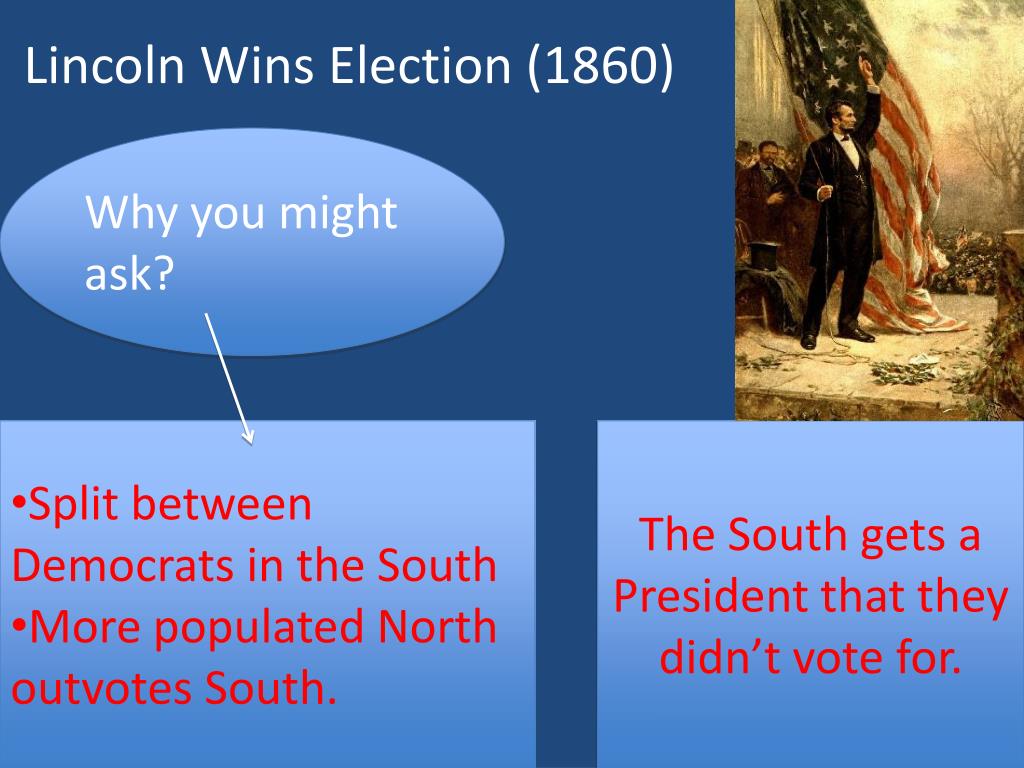 Lincoln Wins Election (1860)

Why you might ask?

•Split between Democrats in the South
•More populated North outvotes South.

The South gets a President that they didn’t vote for.